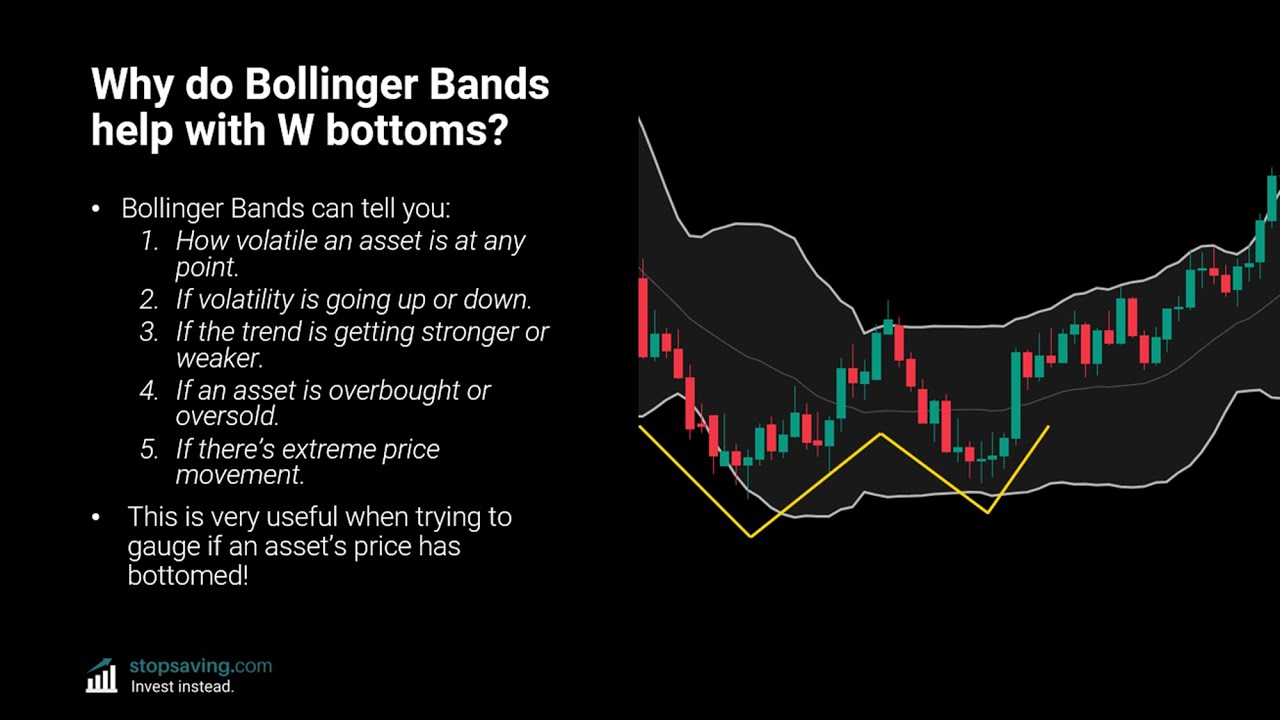 Why do Bollinger Bands help with W bottoms?

• Bollinger Bands can tell you:
1. How volatile an asset is at any point.
2. If volatility is going up or down.
3. If the trend is getting stronger or weaker.
4. If an asset is overbought or oversold.
5. If there's extreme price movement.

• This is very useful when trying to gauge if an asset's price has bottomed!

stopsaving.com
Invest instead.